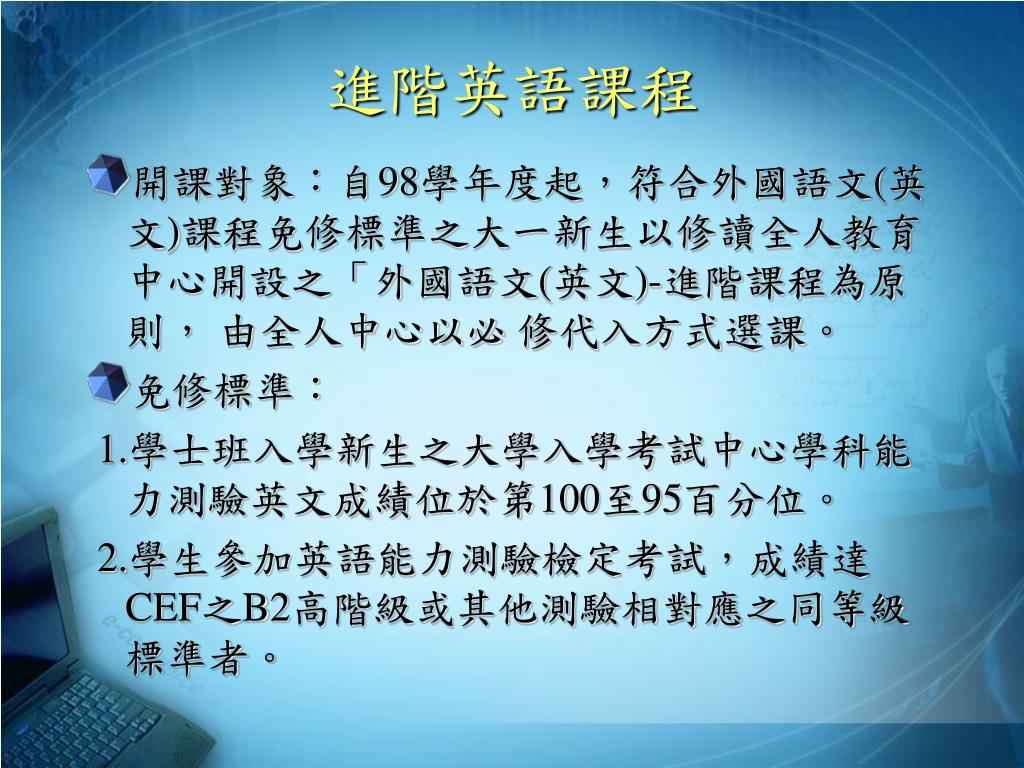 進階英語課程

開課對象：自98學年度起，符合外國語文(英文)課程免修標準之大一新生以修讀全人教育中心開設之「外國語文(英文)-進階課程為原則， 由全人中心以必 修代入方式選課。

免修標準：

1.學士班入學新生之大學入學考試中心學科能力測驗英文成績位於第100至95百分位。

2.學生參加英語能力測驗檢定考試，成績達CEF之B2高階級或其他測驗相對應之同等級標準者。